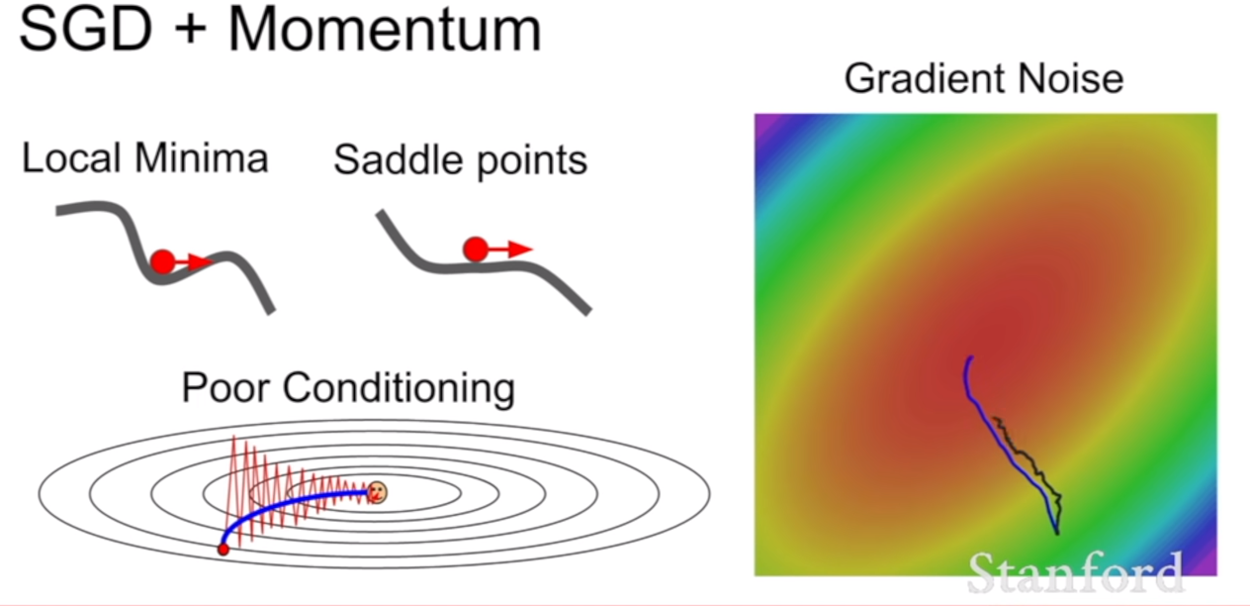 SGD + Momentum

Local Minima

Saddle points

Poor Conditioning

Gradient Noise

Stanford